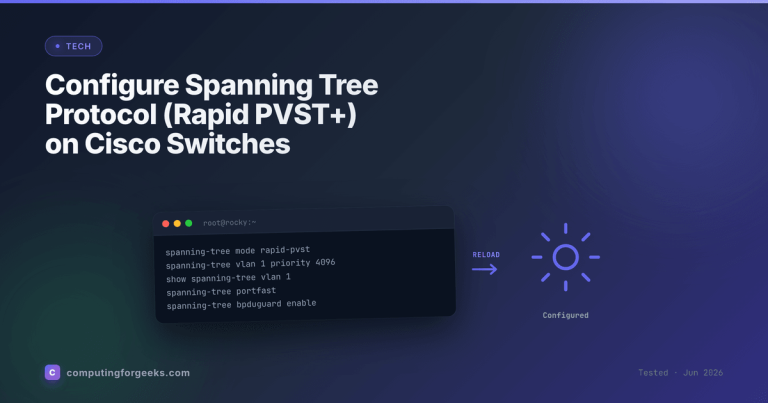 TECH

Configure Spanning Tree Protocol (Rapid PVST+) on Cisco Switches

root@rocky:~

spanning-tree mode rapid-pvst
spanning-tree vlan 1 priority 4096
show spanning-tree vlan 1
spanning-tree portfast
spanning-tree bpduguard enable

RELOAD

Configured

C computingforgeeks.com

Tested · Jun 2026